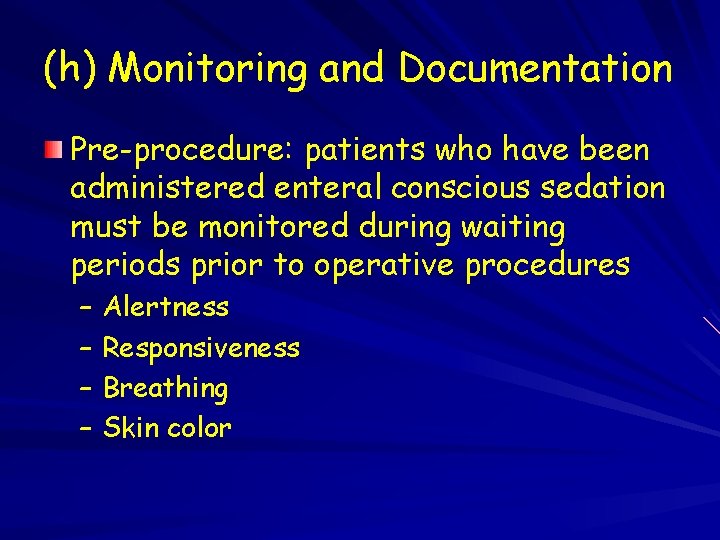 (h) Monitoring and Documentation

Pre-procedure: patients who have been administered enteral conscious sedation must be monitored during waiting periods prior to operative procedures

– Alertness
– Responsiveness
– Breathing
– Skin color